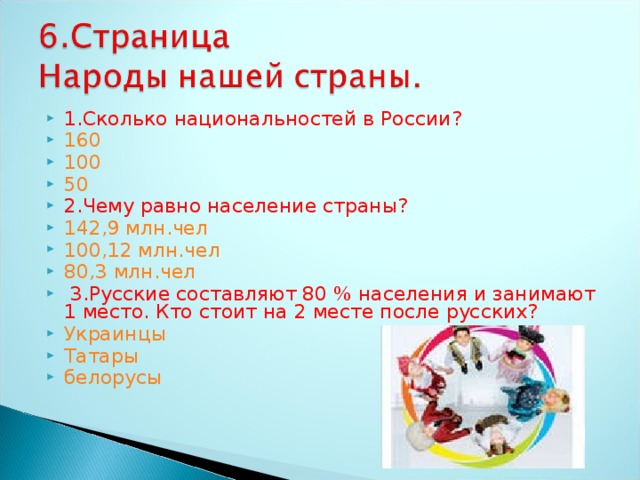 6.Страница
Народы нашей страны.

1.Сколько национальностей в России?
160
100
50
2.Чему равно население страны?
142,9 млн.чел
100,12 млн.чел
80,3 млн.чел
3.Русские составляют 80 % населения и занимают 1 место. Кто стоит на 2 месте после русских?
Украинцы
Татары
белорусы